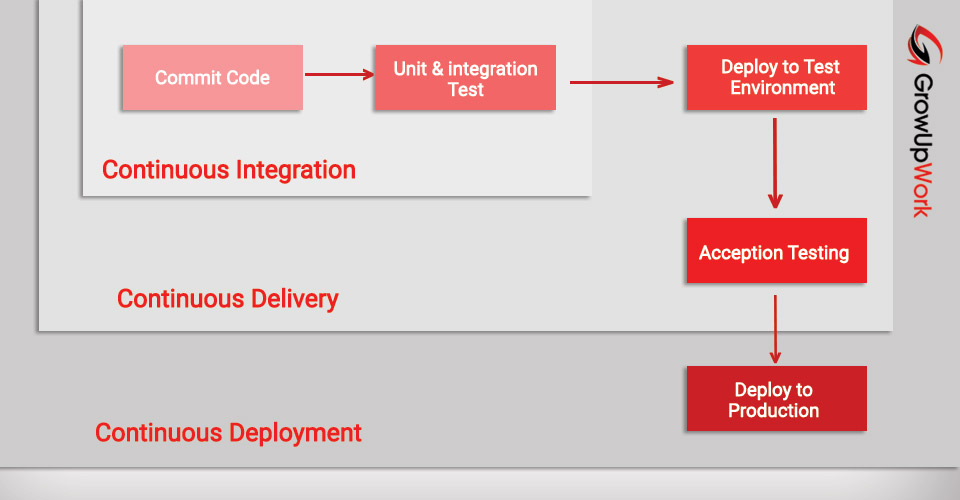 Commit Code

Unit & integration Test

Deploy to Test Environment

Continuous Integration

Acception Testing

Continuous Delivery

Deploy to Production

Continuous Deployment

GrowUpWork